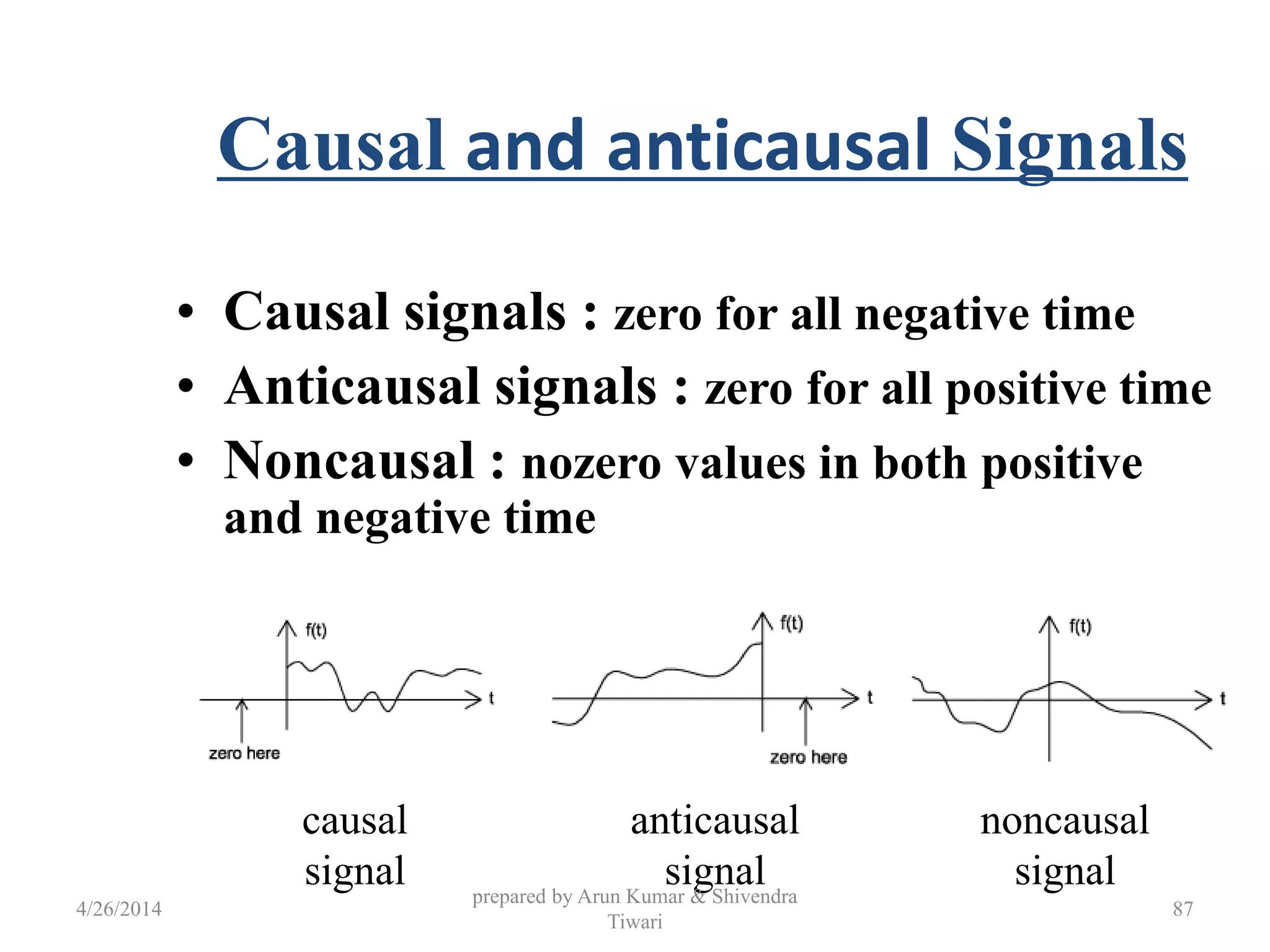 Causal and anticausal Signals

• Causal signals : zero for all negative time
• Anticausal signals : zero for all positive time
• Noncausal : nozero values in both positive and negative time

f(t)
t
zero here

f(t)
t
zero here

f(t)
t

causal signal

anticausal signal

noncausal signal

4/26/2014

prepared by Arun Kumar & Shivendra Tiwari

87